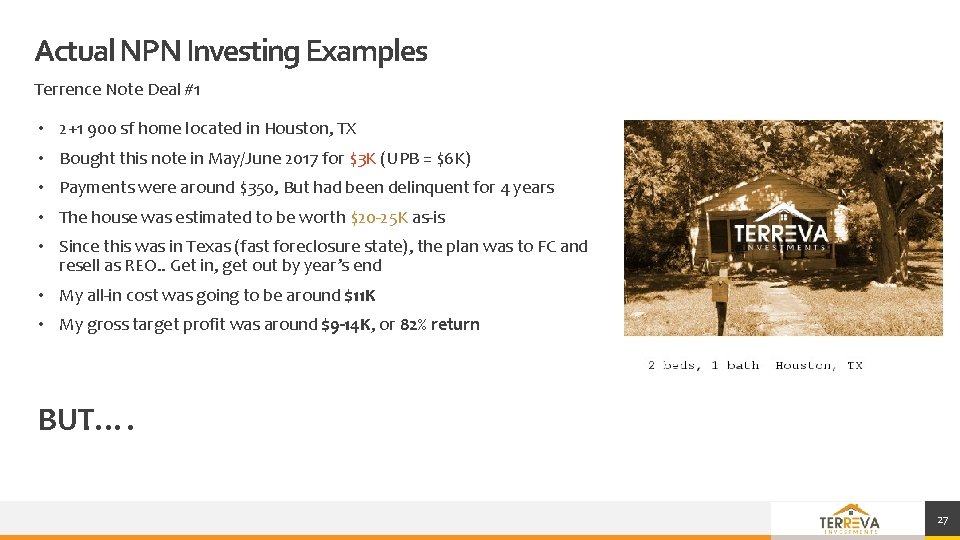 Actual NPN Investing Examples

Terrence Note Deal #1

• 2+1 900 sf home located in Houston, TX
• Bought this note in May/June 2017 for $3K (UPB = $6K)
• Payments were around $350, But had been delinquent for 4 years
• The house was estimated to be worth $20-25K as-is
• Since this was in Texas (fast foreclosure state), the plan was to FC and resell as REO.. Get in, get out by year's end
• My all-in cost was going to be around $11K
• My gross target profit was around $9-14K, or 82% return

TERREVA
INVESTMENTS

2 beds, 1 bath Houston, TX

BUT….

TERREVA
INVESTMENTS

27